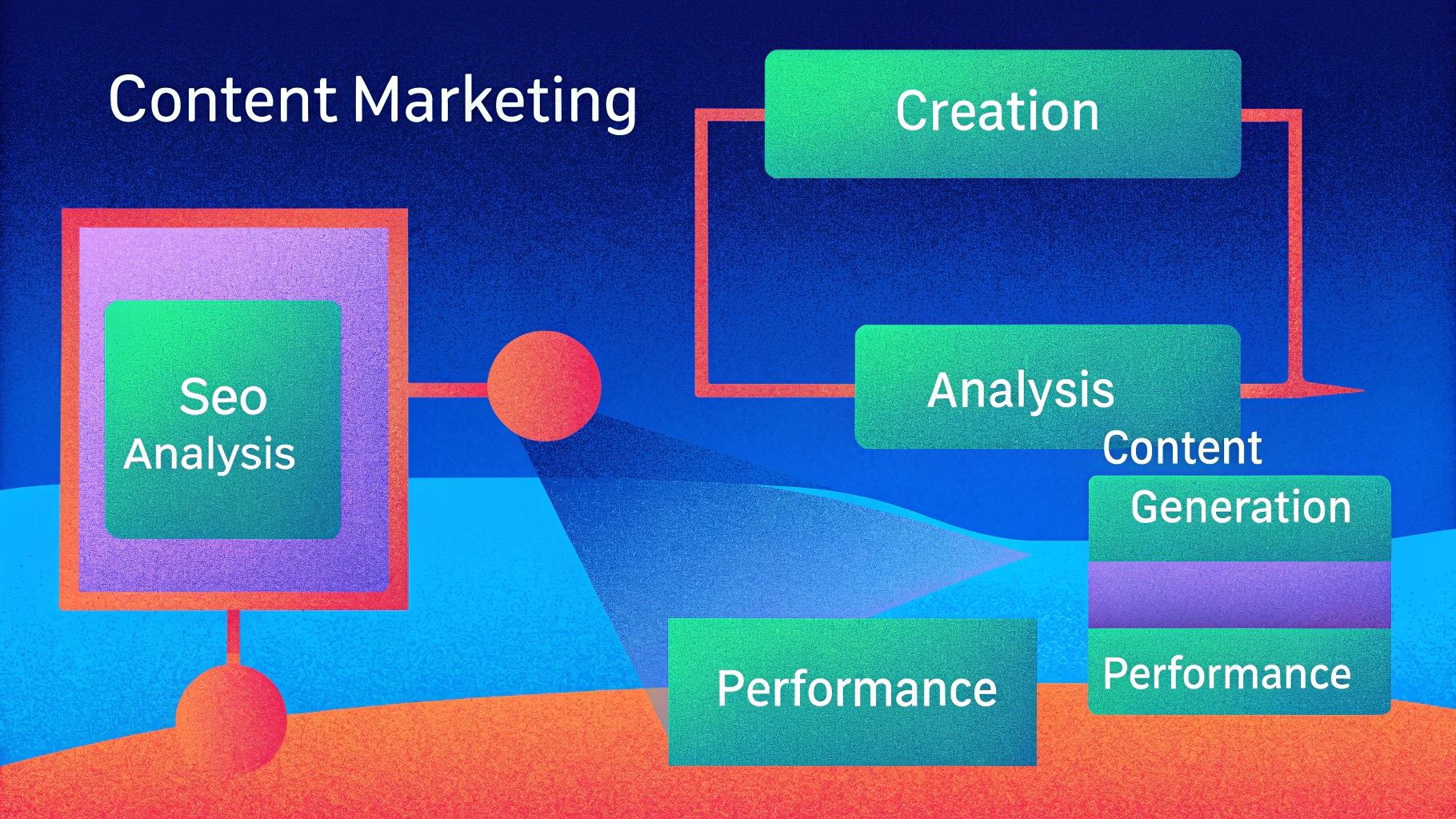 Content Marketing

Creation

Seo Analysis

Analysis

Content Generation

Performance

Performance